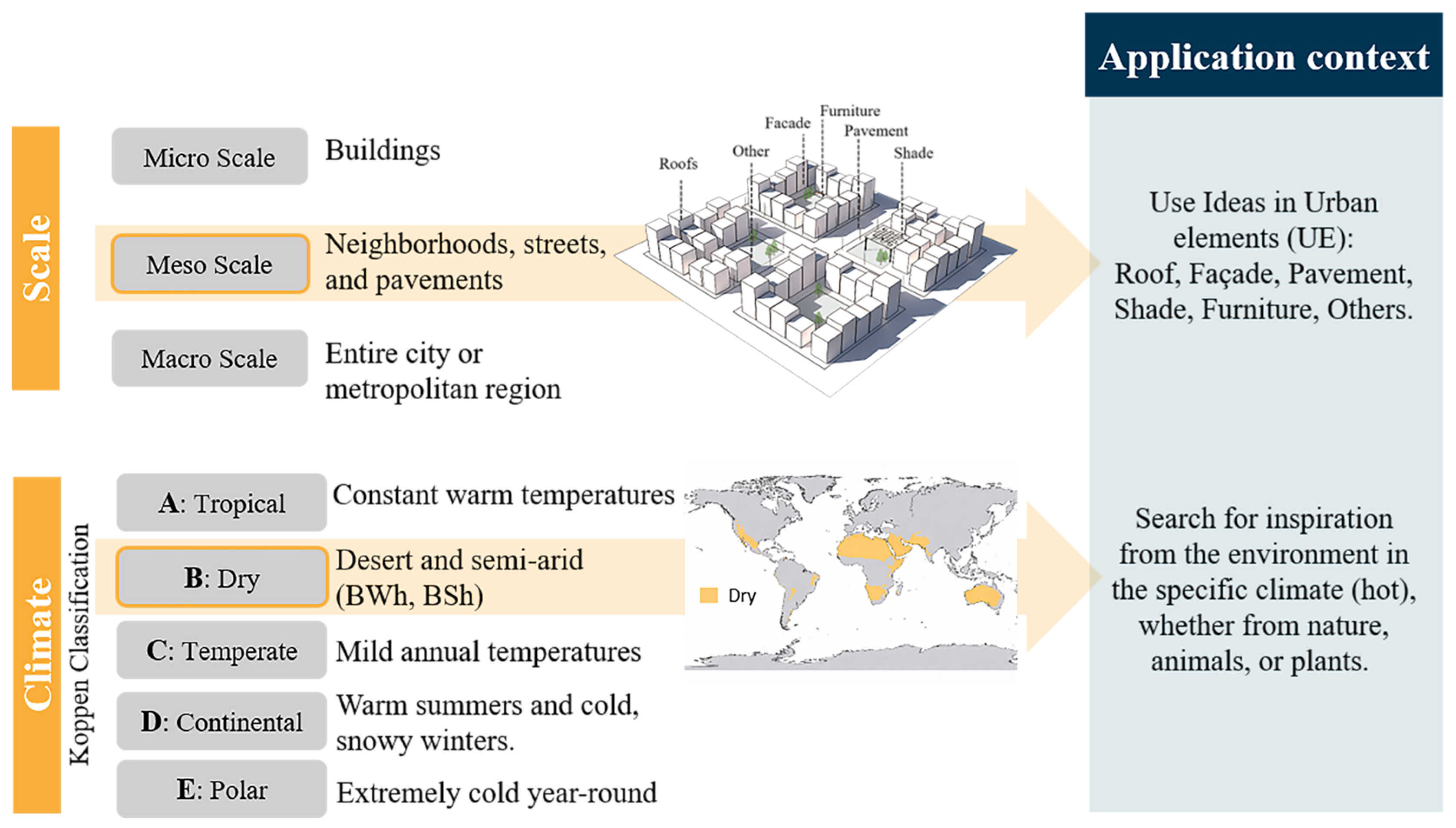 Application context

Scale

Micro Scale

Buildings

Meso Scale

Neighborhoods, streets, and pavements

Macro Scale

Entire city or metropolitan region

Roofs

Other

Facade

Furniture

Pavement

Shade

Use Ideas in Urban elements (UE): Roof, Façade, Pavement, Shade, Furniture, Others.

Climate

Koppen Classification

A: Tropical

Constant warm temperatures

B: Dry

Desert and semi-arid (BWh, BSh)

C: Temperate

Mild annual temperatures

D: Continental

Warm summers and cold, snowy winters.

E: Polar

Extremely cold year-round

Dry

Search for inspiration from the environment in the specific climate (hot), whether from nature, animals, or plants.